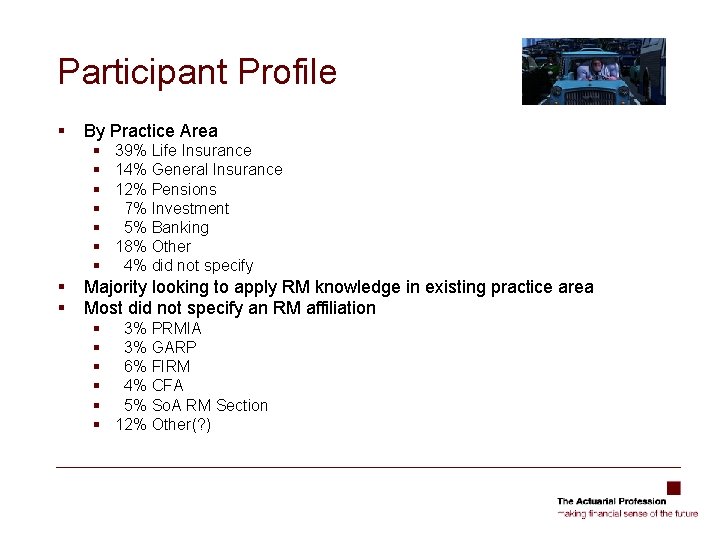 Participant Profile

- By Practice Area
  - 39% Life Insurance
  - 14% General Insurance
  - 12% Pensions
  - 7% Investment
  - 5% Banking
  - 18% Other
  - 4% did not specify
- Majority looking to apply RM knowledge in existing practice area
- Most did not specify an RM affiliation
  - 3% PRMIA
  - 3% GARP
  - 6% FIRM
  - 4% CFA
  - 5% SoA RM Section
  - 12% Other(?)

The Actuarial Profession
making financial sense of the future